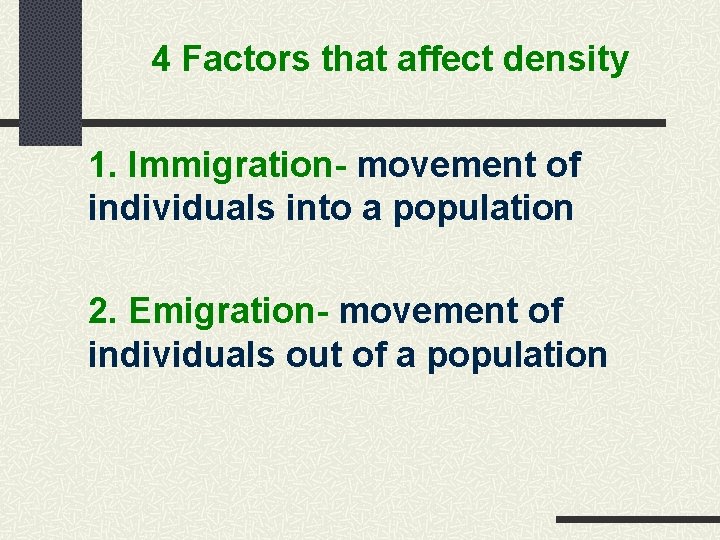 4 Factors that affect density

1. Immigration- movement of individuals into a population

2. Emigration- movement of individuals out of a population